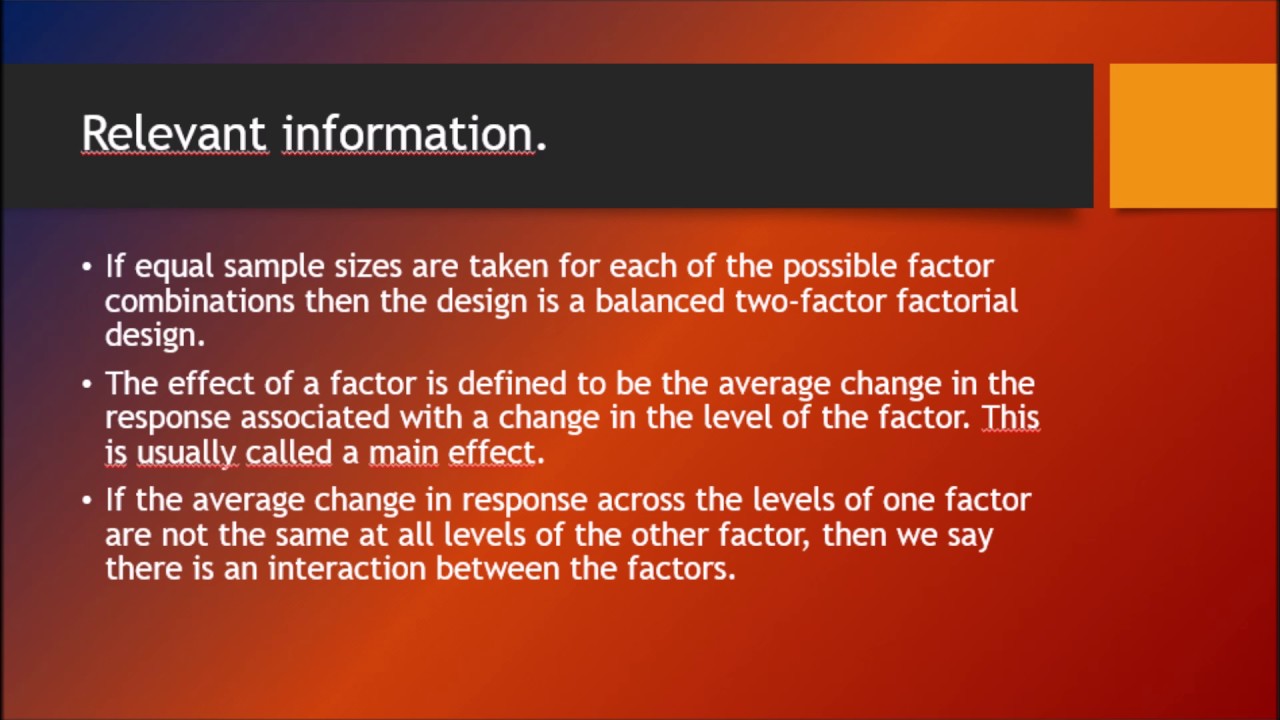 Relevant information.

• If equal sample sizes are taken for each of the possible factor combinations then the design is a balanced two-factor factorial design.

• The effect of a factor is defined to be the average change in the response associated with a change in the level of the factor. This is usually called a main effect.

• If the average change in response across the levels of one factor are not the same at all levels of the other factor, then we say there is an interaction between the factors.